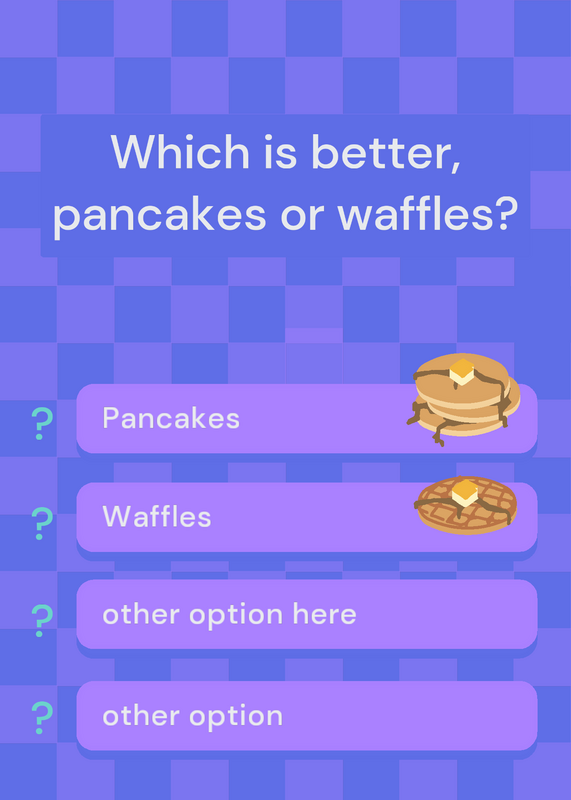 Which is better, pancakes or waffles?

? Pancakes

? Waffles

? other option here

? other option